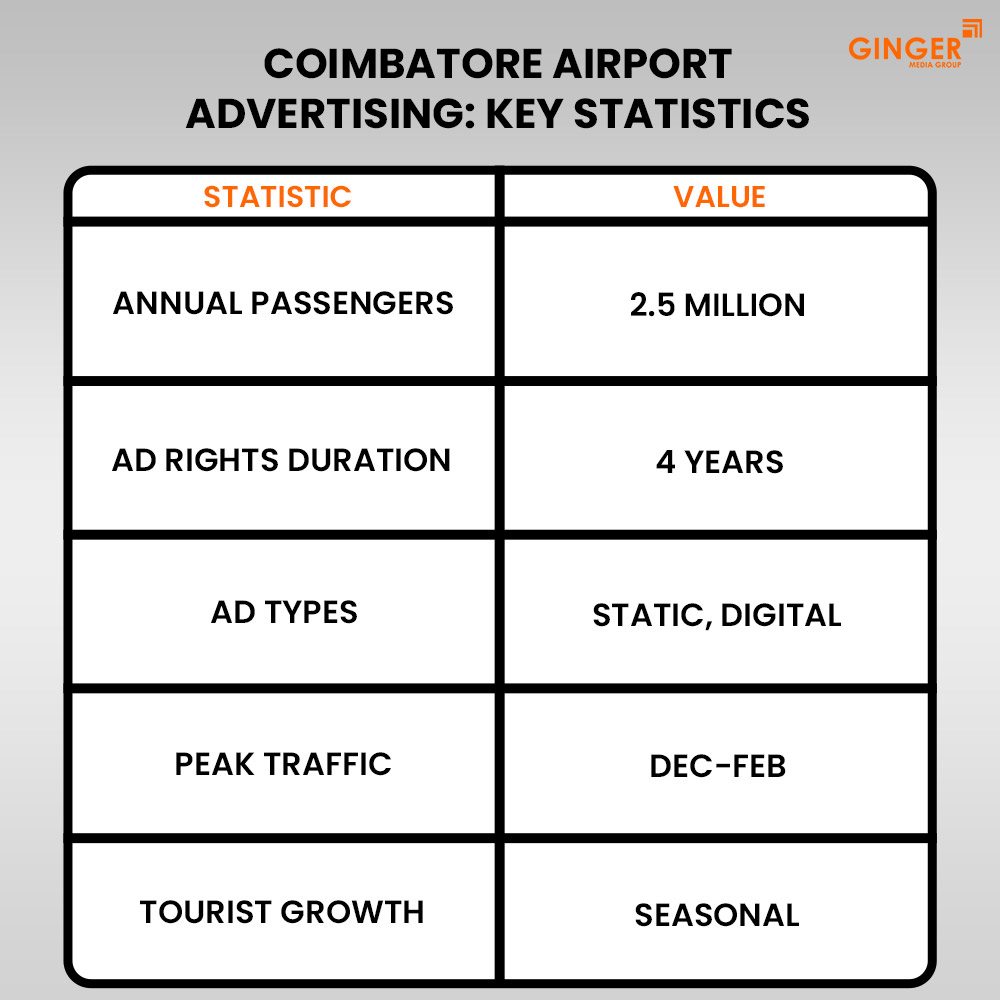 GINGER
MEDIA GROUP

COIMBATORE AIRPORT ADVERTISING: KEY STATISTICS

| STATISTIC | VALUE |
|---|---|
| ANNUAL PASSENGERS | 2.5 MILLION |
| AD RIGHTS DURATION | 4 YEARS |
| AD TYPES | STATIC, DIGITAL |
| PEAK TRAFFIC | DEC-FEB |
| TOURIST GROWTH | SEASONAL |